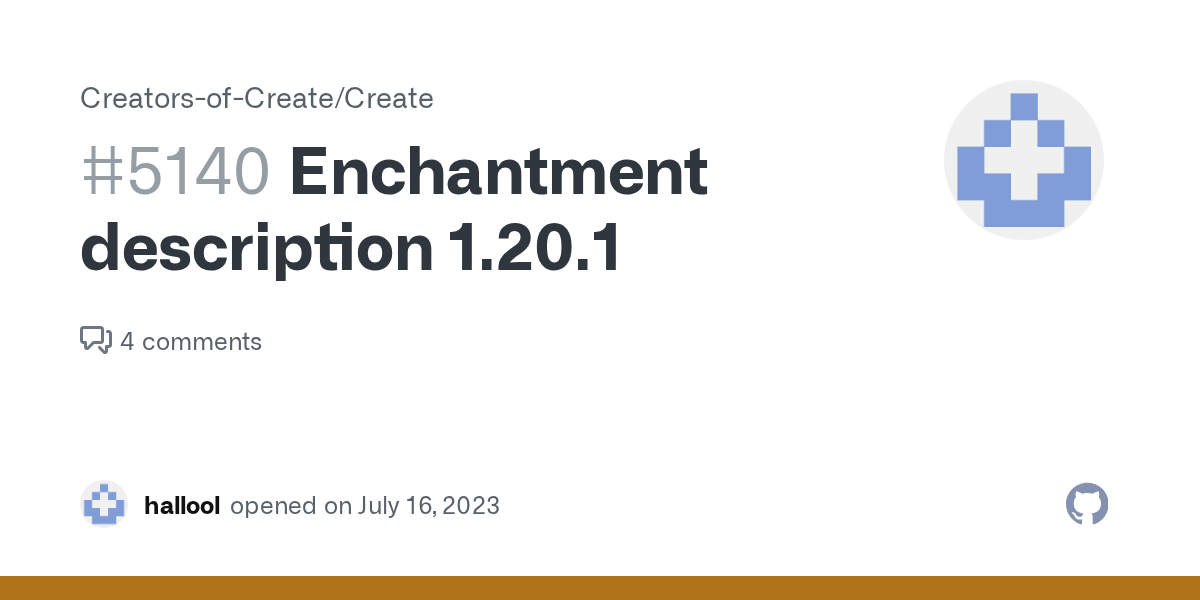 Creators-of-Create/Create

#5140 Enchantment description 1.20.1

4 comments

hallool opened on July 16, 2023